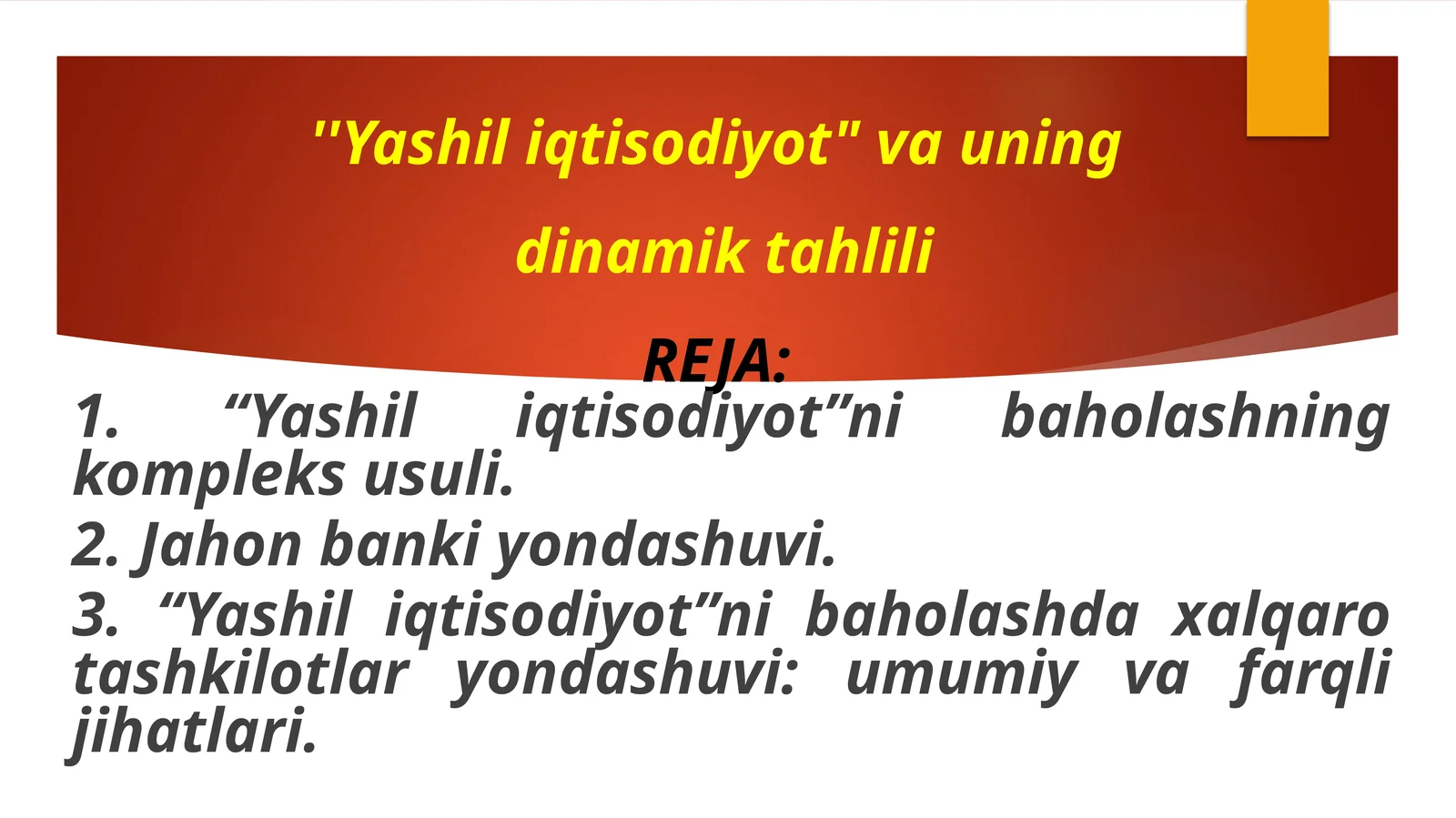 "Yashil iqtisodiyot" va uning dinamik tahlili

REJA:

1. “Yashil iqtisodiyot”ni baholashning kompleks usuli.

2. Jahon banki yondashuvi.

3. “Yashil iqtisodiyot”ni baholashda xalqaro tashkilotlar yondashuvi: umumiy va farqli jihatlari.